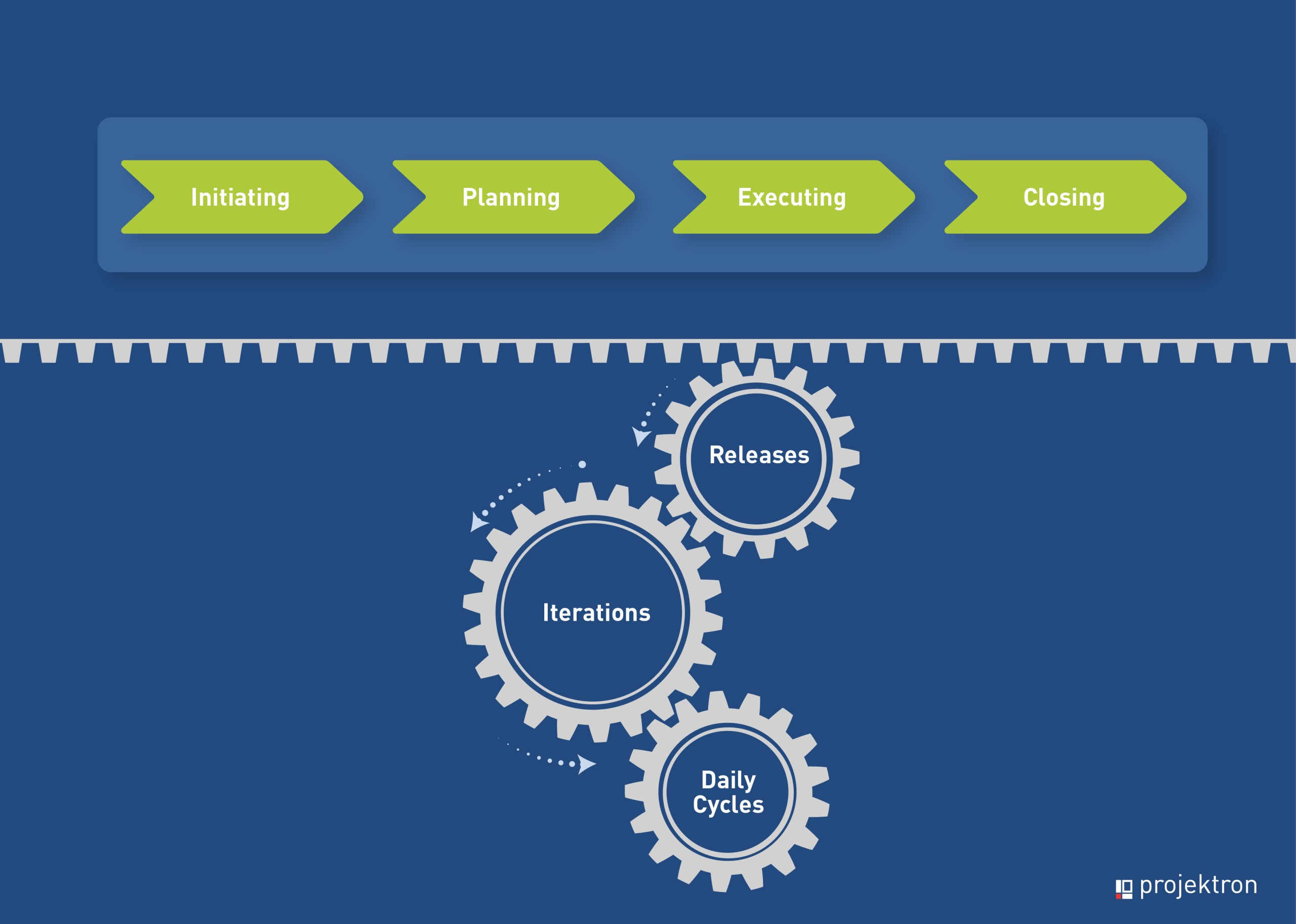 Initiating

Planning

Executing

Closing

Releases

Iterations

Daily Cycles

projektron